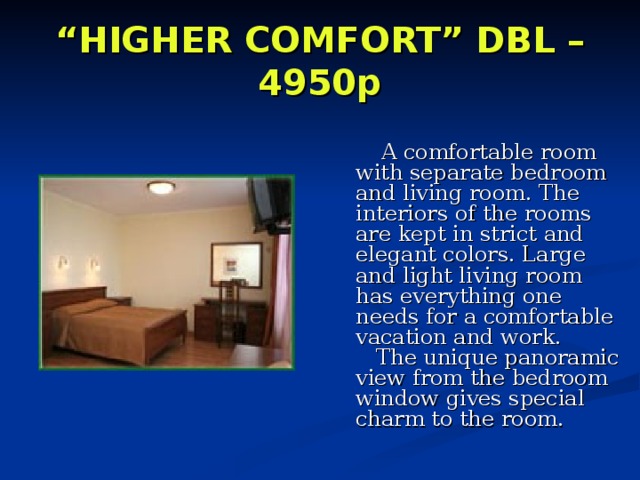 “HIGHER COMFORT” DBL – 4950p

A comfortable room with separate bedroom and living room. The interiors of the rooms are kept in strict and elegant colors. Large and light living room has everything one needs for a comfortable vacation and work.

The unique panoramic view from the bedroom window gives special charm to the room.